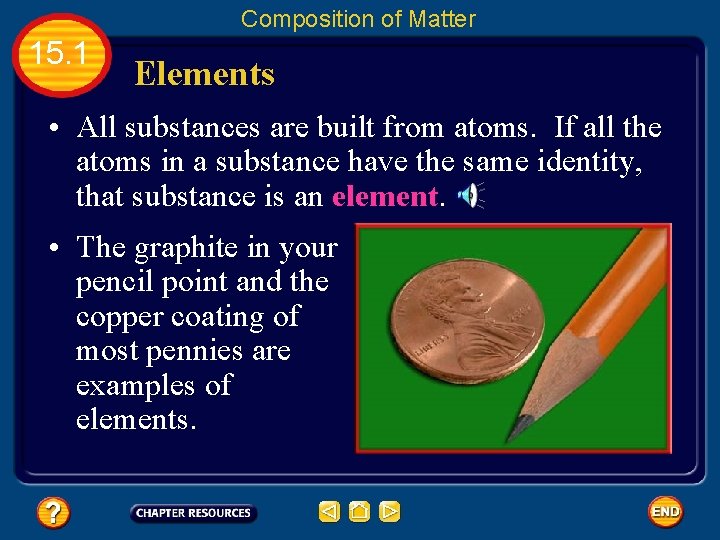 Composition of Matter

15.1

Elements

• All substances are built from atoms. If all the atoms in a substance have the same identity, that substance is an element.

• The graphite in your pencil point and the copper coating of most pennies are examples of elements.

?

CHAPTER RESOURCES

END